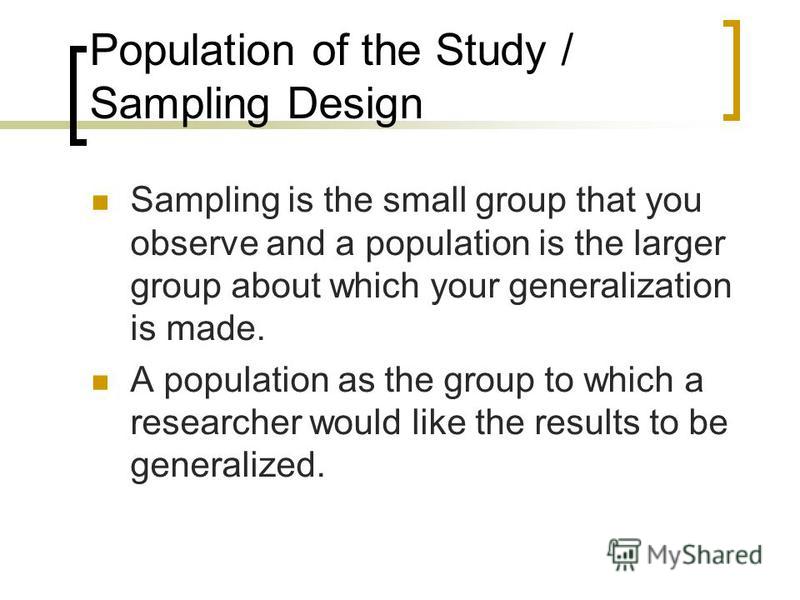 Population of the Study / Sampling Design

Sampling is the small group that you observe and a population is the larger group about which your generalization is made.

A population as the group to which a researcher would like the results to be generalized.

MyShared